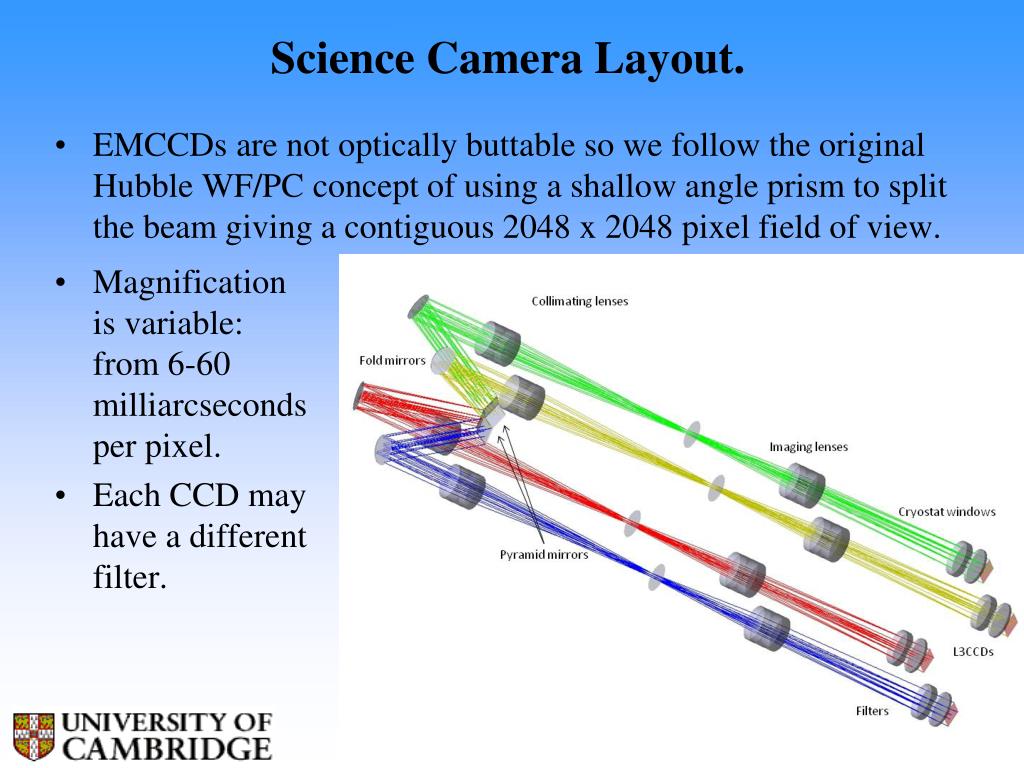 Science Camera Layout.

• EMCCDs are not optically buttable so we follow the original Hubble WF/PC concept of using a shallow angle prism to split the beam giving a contiguous 2048 x 2048 pixel field of view.

• Magnification is variable: from 6-60 milliarcseconds per pixel.

• Each CCD may have a different filter.

Collimating lenses

Fold mirrors

Imaging lenses

Cryostat windows

Pyramid mirrors

L3CCDs

Filters

UNIVERSITY OF CAMBRIDGE